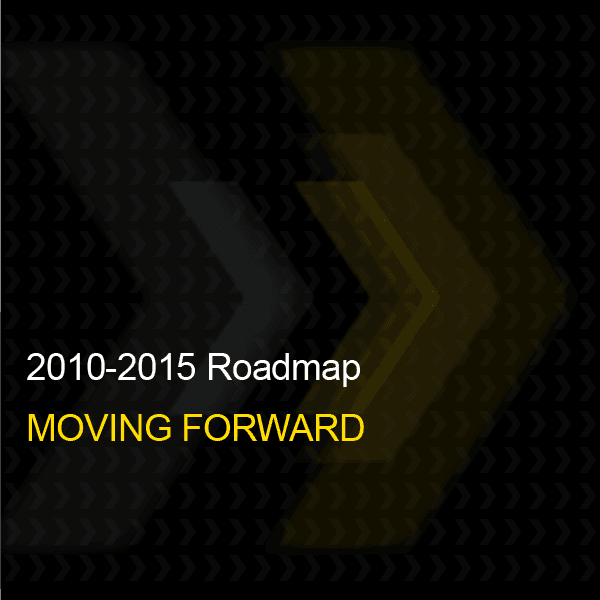 2010-2015 Roadmap

MOVING FORWARD